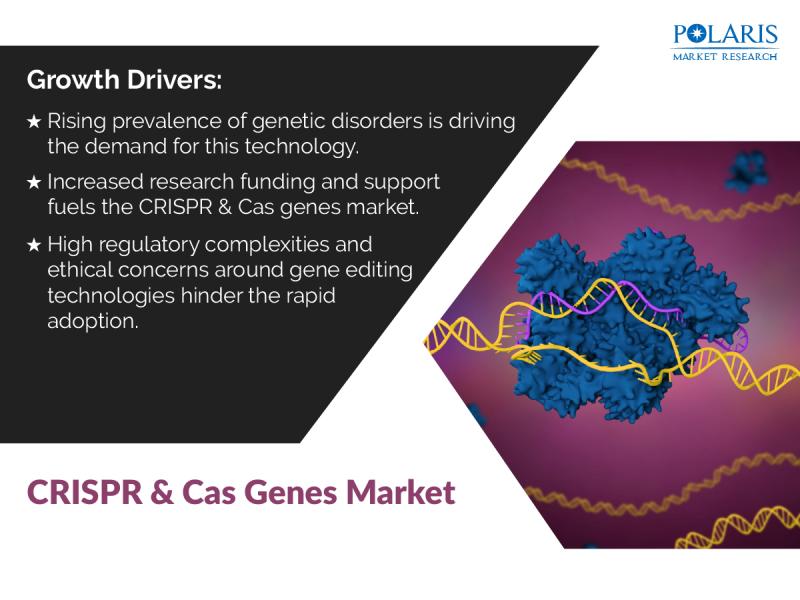 POLARIS
MARKET RESEARCH

Growth Drivers:

★ Rising prevalence of genetic disorders is driving the demand for this technology.

★ Increased research funding and support fuels the CRISPR & Cas genes market.

★ High regulatory complexities and ethical concerns around gene editing technologies hinder the rapid adoption.

CRISPR & Cas Genes Market